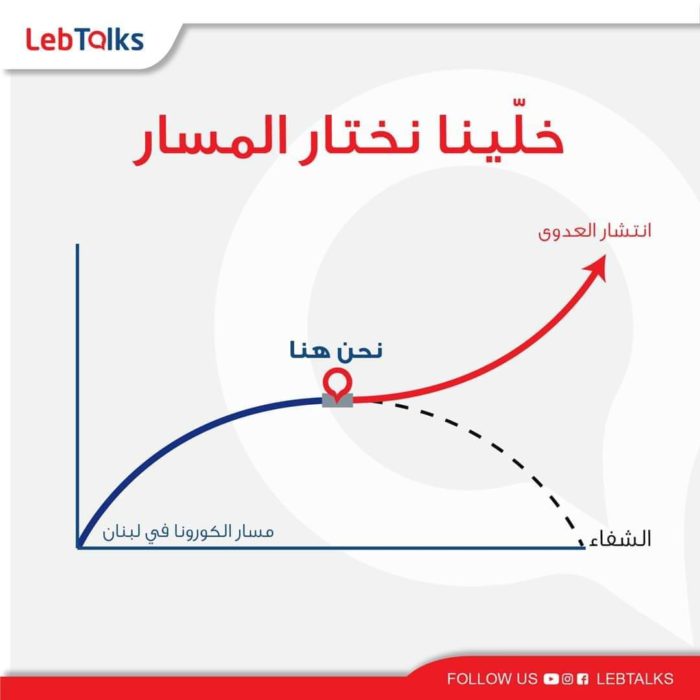 LebTalks

خلّينا نختار المسار

انتشار العدوى

نحن هنا

مسار الكورونا في لبنان

الشفاء

FOLLOW US LEBTALKS